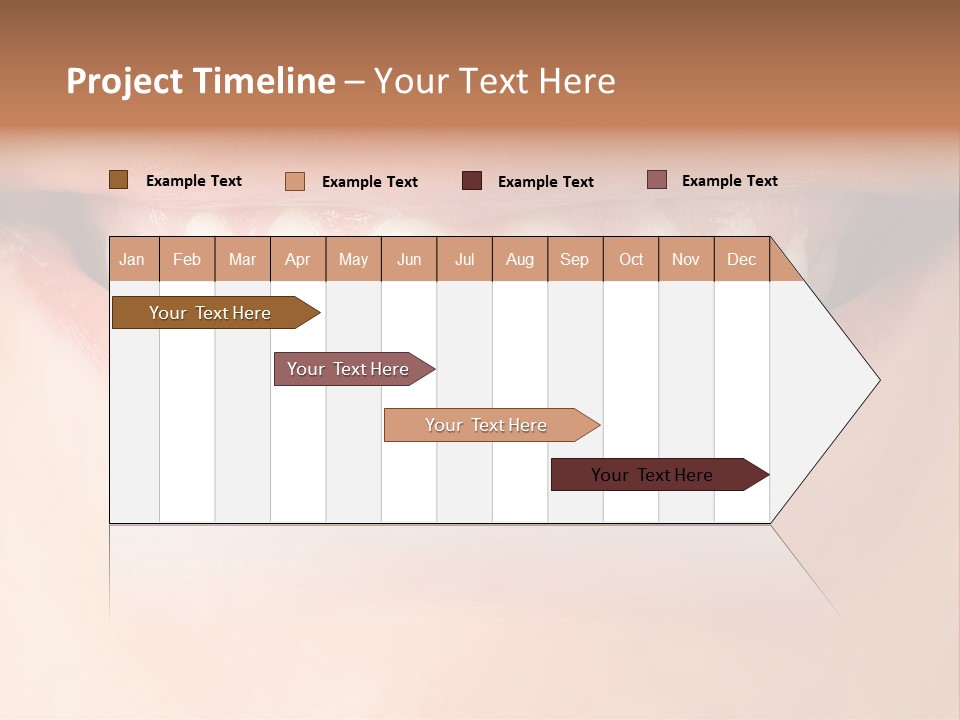 Project Timeline – Your Text Here

Example Text
Example Text
Example Text
Example Text

| Jan | Feb | Mar | Apr | May | Jun | Jul | Aug | Sep | Oct | Nov | Dec |
|---|---|---|---|---|---|---|---|---|---|---|---|

Your Text Here

Your Text Here

Your Text Here

Your Text Here